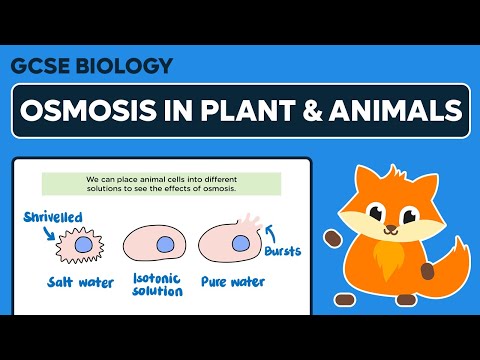 GCSE BIOLOGY

OSMOSIS IN PLANT & ANIMALS

We can place animal cells into different solutions to see the effects of osmosis.

Shrivelled

Bursts

Salt water

Isotonic solution

Pure water